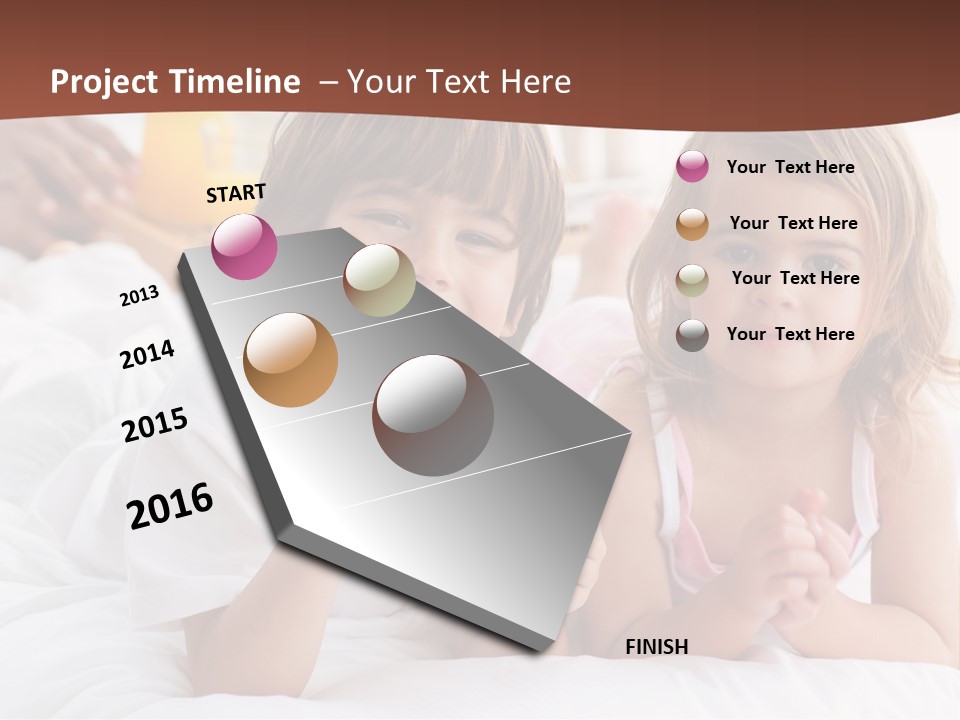 Project Timeline – Your Text Here

START

2013

2014

2015

2016

FINISH

Your Text Here

Your Text Here

Your Text Here

Your Text Here